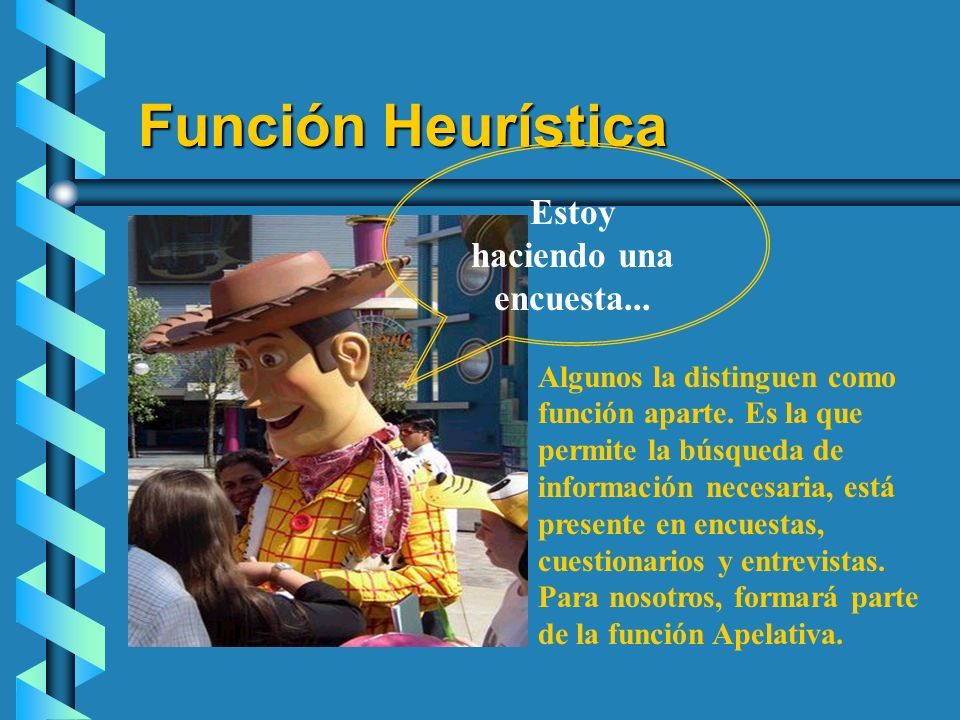 Función Heurística

Estoy haciendo una encuesta...

Algunos la distinguen como función aparte. Es la que permite la búsqueda de información necesaria, está presente en encuestas, cuestionarios y entrevistas. Para nosotros, formará parte de la función Apelativa.